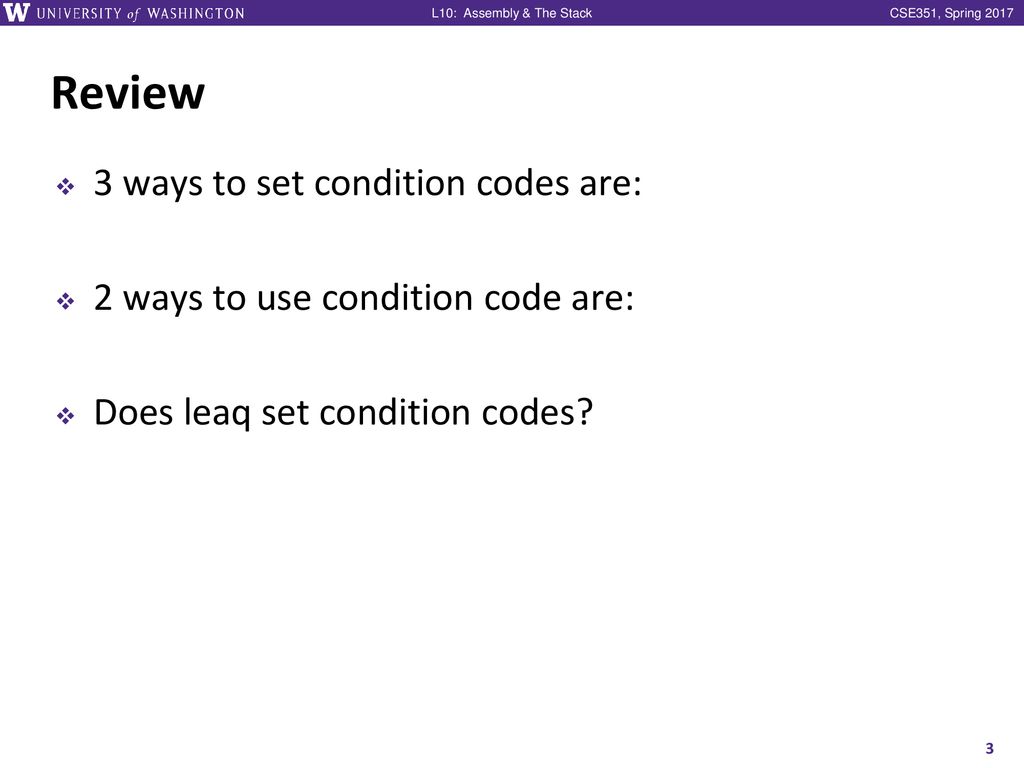 W UNIVERSITY of WASHINGTON L10: Assembly & The Stack CSE351, Spring 2017

Review

❖ 3 ways to set condition codes are:

❖ 2 ways to use condition code are:

❖ Does leaq set condition codes?

3